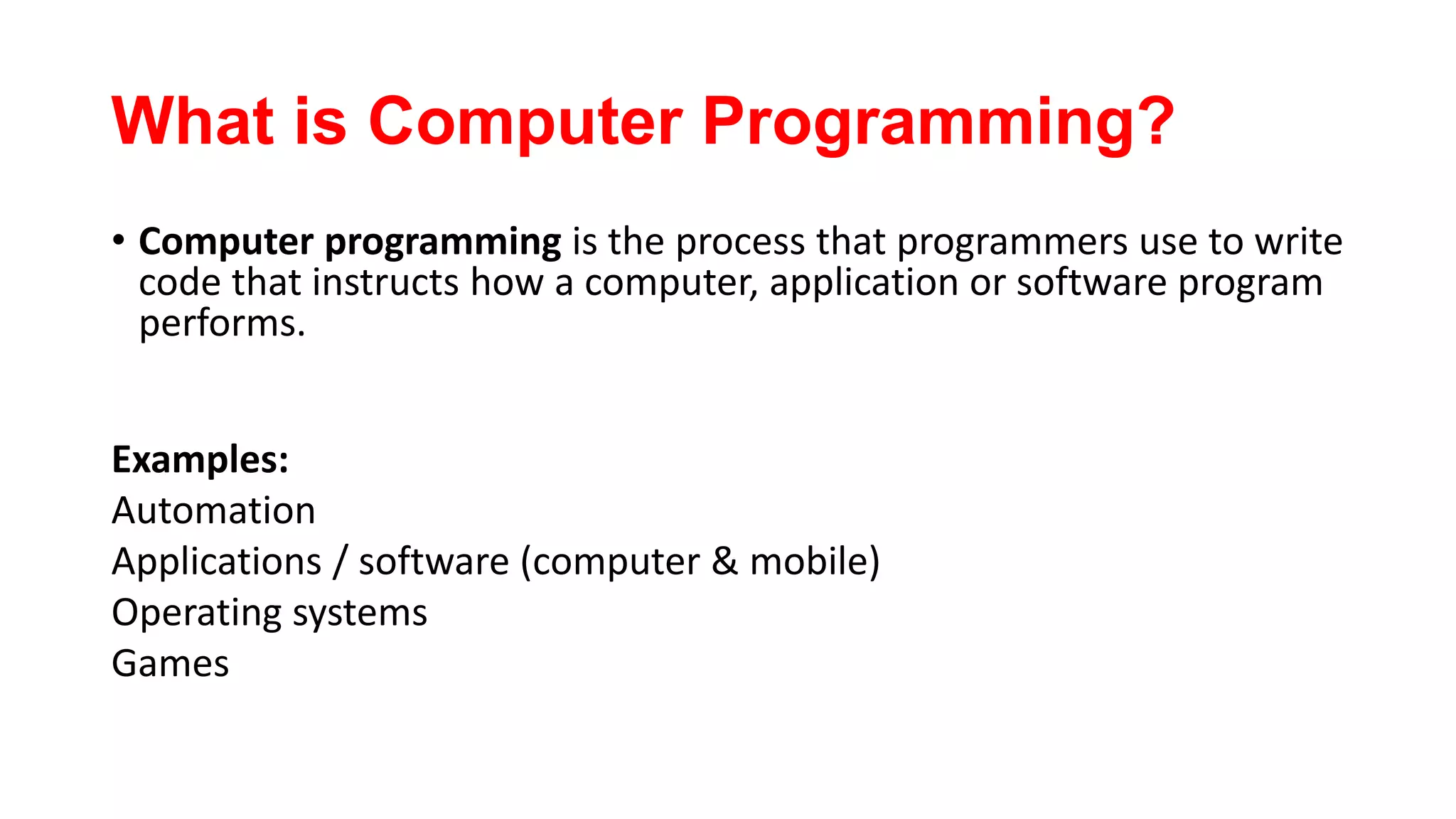 What is Computer Programming?

• Computer programming is the process that programmers use to write code that instructs how a computer, application or software program performs.

Examples:
Automation
Applications / software (computer & mobile)
Operating systems
Games